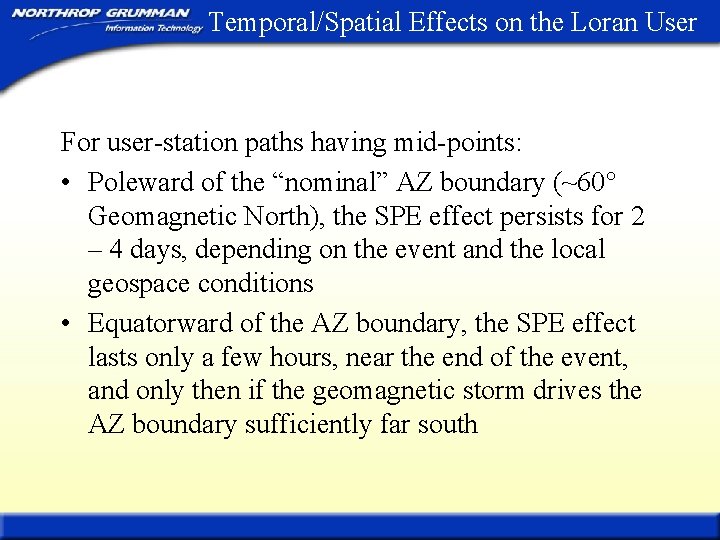 NORTHROP GRUMMAN
Information Technology

Temporal/Spatial Effects on the Loran User

For user-station paths having mid-points:

• Poleward of the “nominal” AZ boundary (~60° Geomagnetic North), the SPE effect persists for 2 – 4 days, depending on the event and the local geospace conditions

• Equatorward of the AZ boundary, the SPE effect lasts only a few hours, near the end of the event, and only then if the geomagnetic storm drives the AZ boundary sufficiently far south